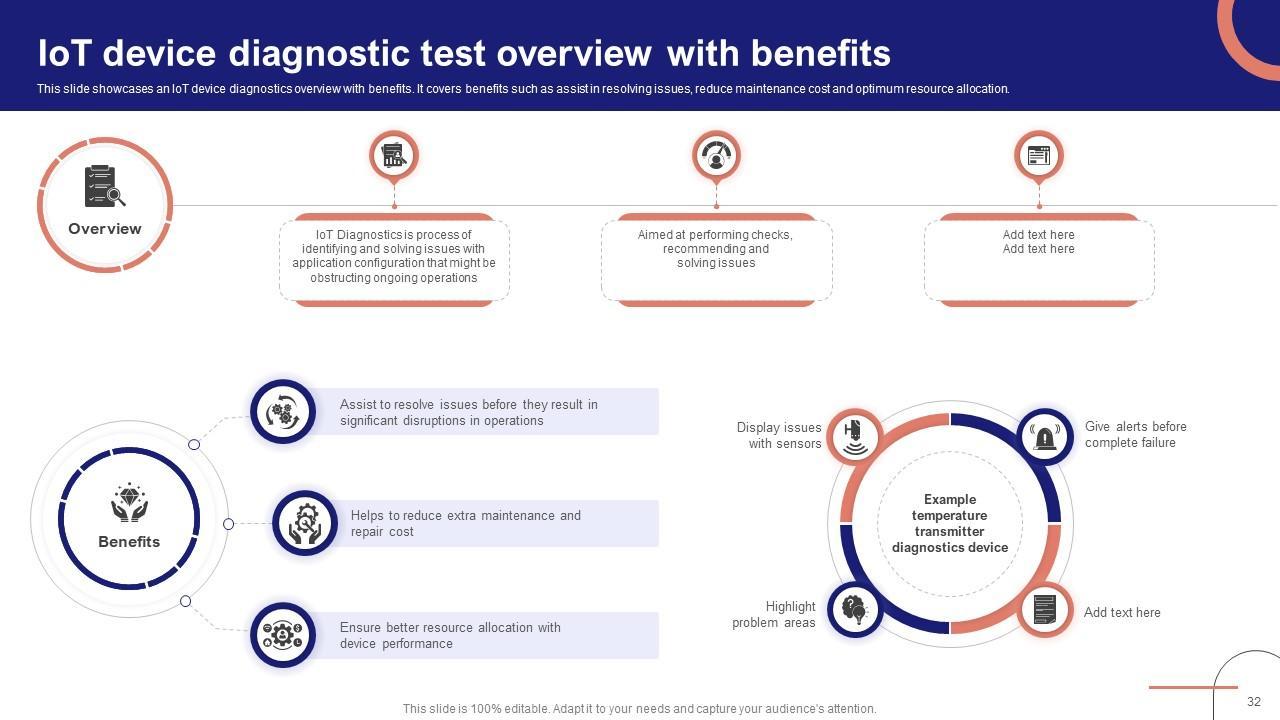 IoT device diagnostic test overview with benefits

This slide showcases an IoT device diagnostics overview with benefits. It covers benefits such as assist in resolving issues, reduce maintenance cost and optimum resource allocation.

Overview

IoT Diagnostics is process of identifying and solving issues with application configuration that might be obstructing ongoing operations

Aimed at performing checks, recommending and solving issues

Add text here
Add text here

Benefits

Assist to resolve issues before they result in significant disruptions in operations

Helps to reduce extra maintenance and repair cost

Ensure better resource allocation with device performance

Display issues with sensors

Give alerts before complete failure

Example temperature transmitter diagnostics device

Highlight problem areas

Add text here

This slide is 100% editable. Adapt it to your needs and capture your audience's attention.

32